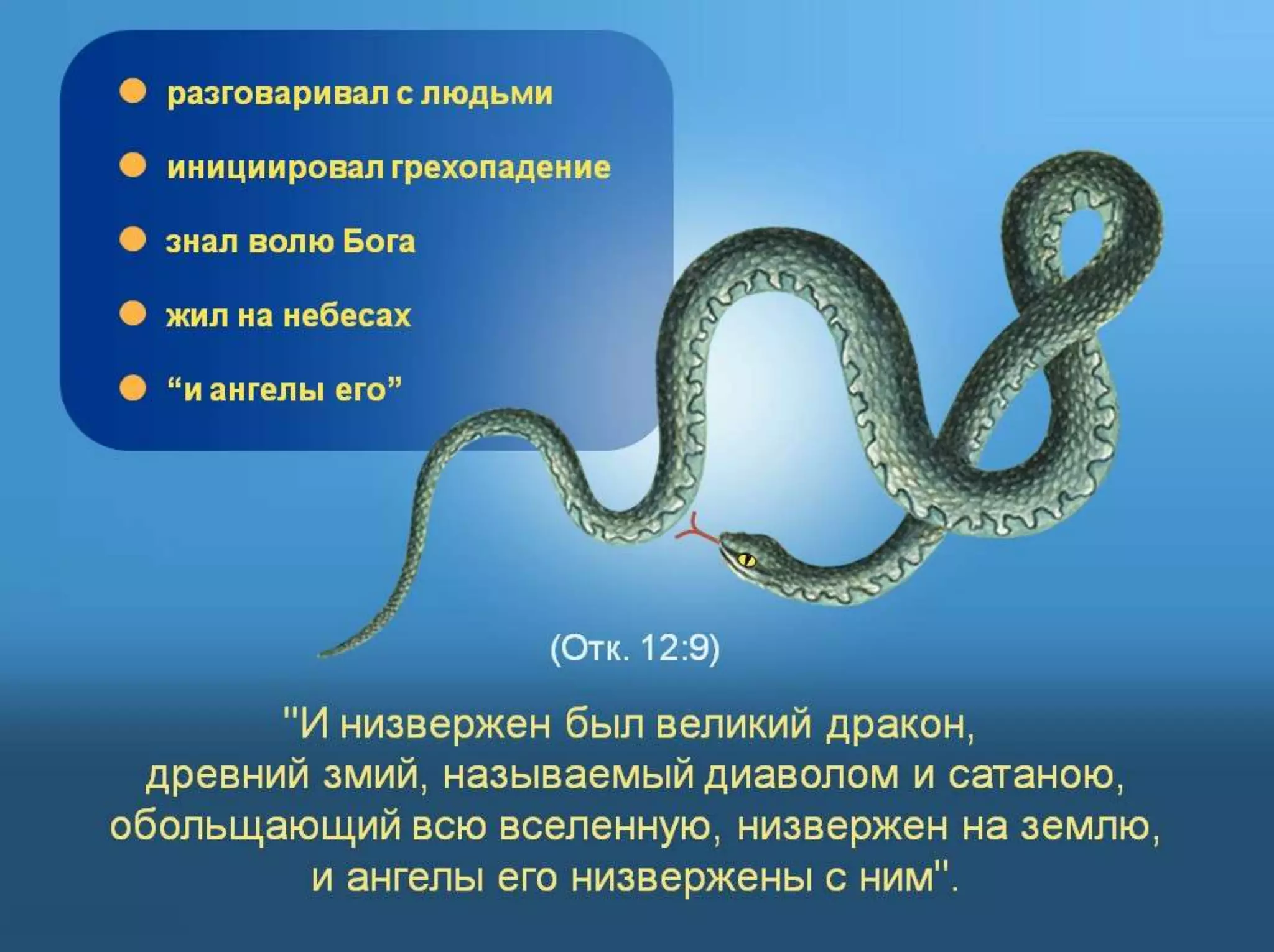 разговаривал с людьми

инициировал грехопадение

знал волю Бога

жил на небесах

“и ангелы его”

(Отк. 12:9)

"И низвержен был великий дракон, древний змий, называемый диаволом и сатаною, обольщающий всю вселенную, низвержен на землю, и ангелы его низвержены с ним".